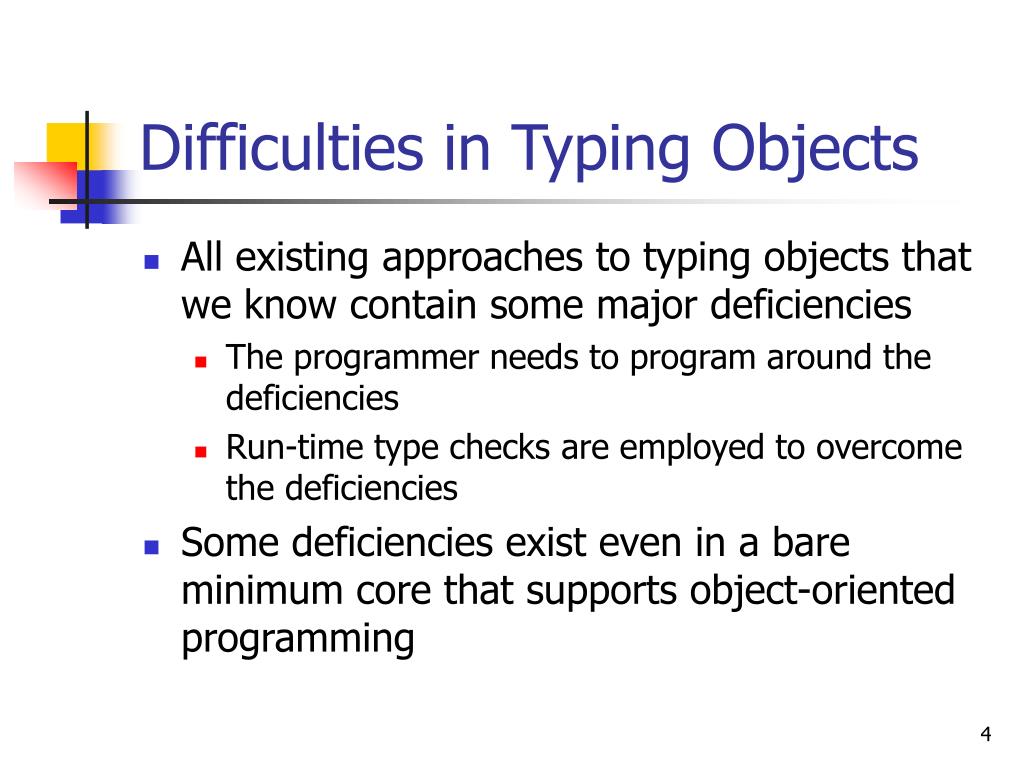 Difficulties in Typing Objects

- All existing approaches to typing objects that we know contain some major deficiencies
  - The programmer needs to program around the deficiencies
  - Run-time type checks are employed to overcome the deficiencies
- Some deficiencies exist even in a bare minimum core that supports object-oriented programming

4